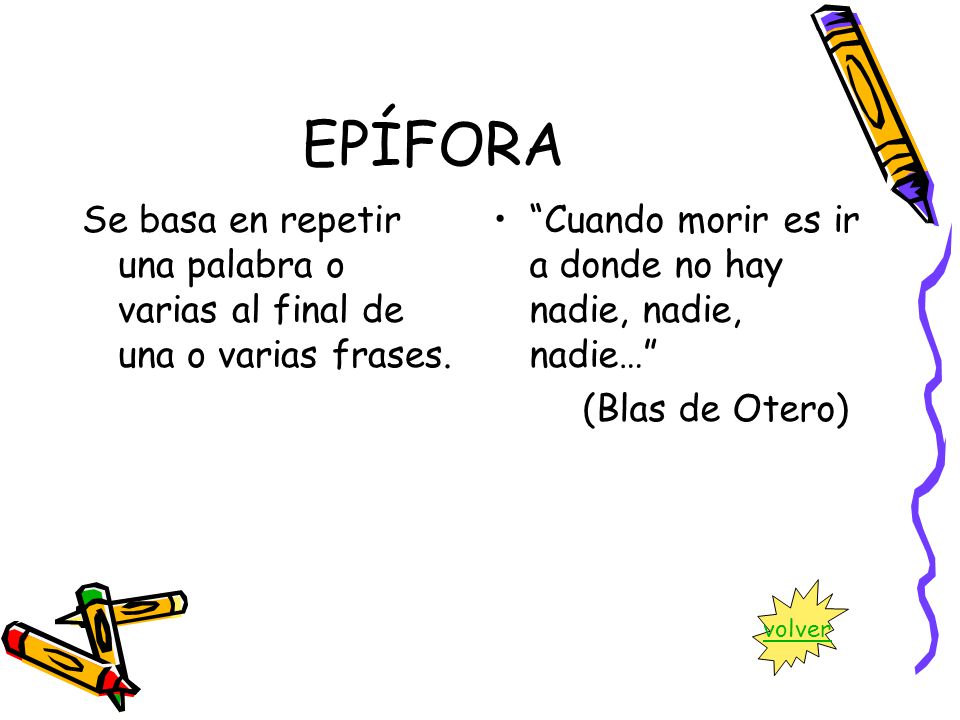 EPÍFORA

Se basa en repetir una palabra o varias al final de una o varias frases.

• “Cuando morir es ir a donde no hay nadie, nadie, nadie…”

(Blas de Otero)

volver